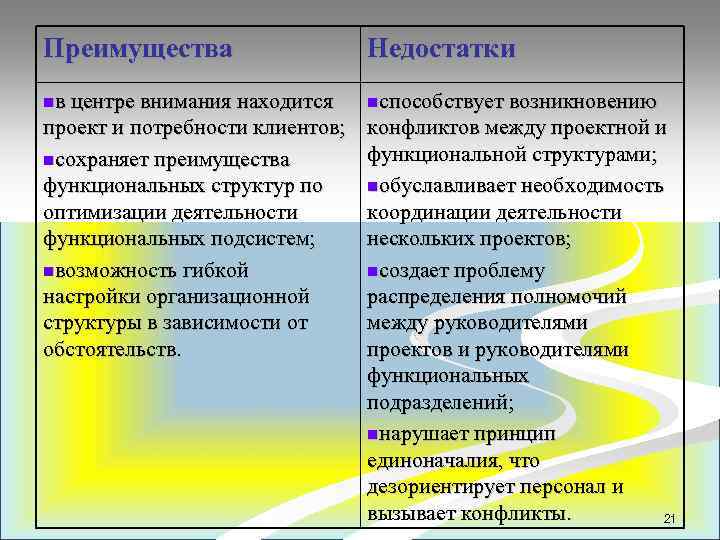 | Преимущества | Недостатки |
|---|---|
| ▪в центре внимания находится проект и потребности клиентов; ▪сохраняет преимущества функциональных структур по оптимизации деятельности функциональных подсистем; ▪возможность гибкой настройки организационной структуры в зависимости от обстоятельств. | ▪способствует возникновению конфликтов между проектной и функциональной структурами; ▪обуславливает необходимость координации деятельности нескольких проектов; ▪создает проблему распределения полномочий между руководителями проектов и руководителями функциональных подразделений; ▪нарушает принцип единоначалия, что дезориентирует персонал и вызывает конфликты. |

21